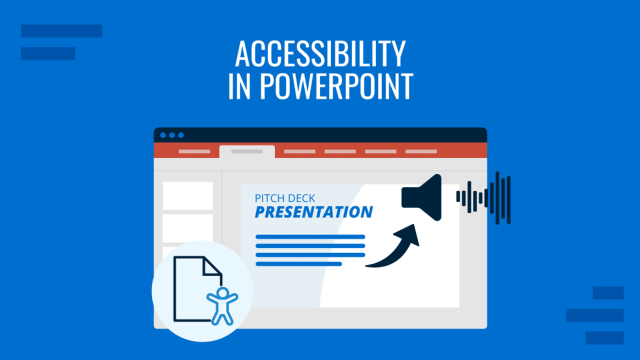 ACCESSIBILITY IN POWERPOINT

PITCH DECK
PRESENTATION